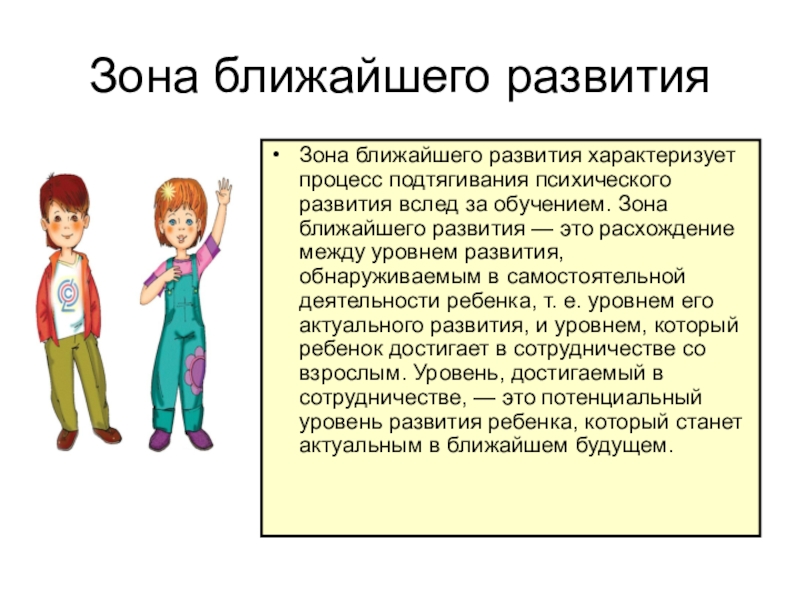 Зона ближайшего развития

• Зона ближайшего развития характеризует процесс подтягивания психического развития вслед за обучением. Зона ближайшего развития — это расхождение между уровнем развития, обнаруживаемым в самостоятельной деятельности ребенка, т. е. уровнем его актуального развития, и уровнем, который ребенок достигает в сотрудничестве со взрослым. Уровень, достигаемый в сотрудничестве, — это потенциальный уровень развития ребенка, который станет актуальным в ближайшем будущем.